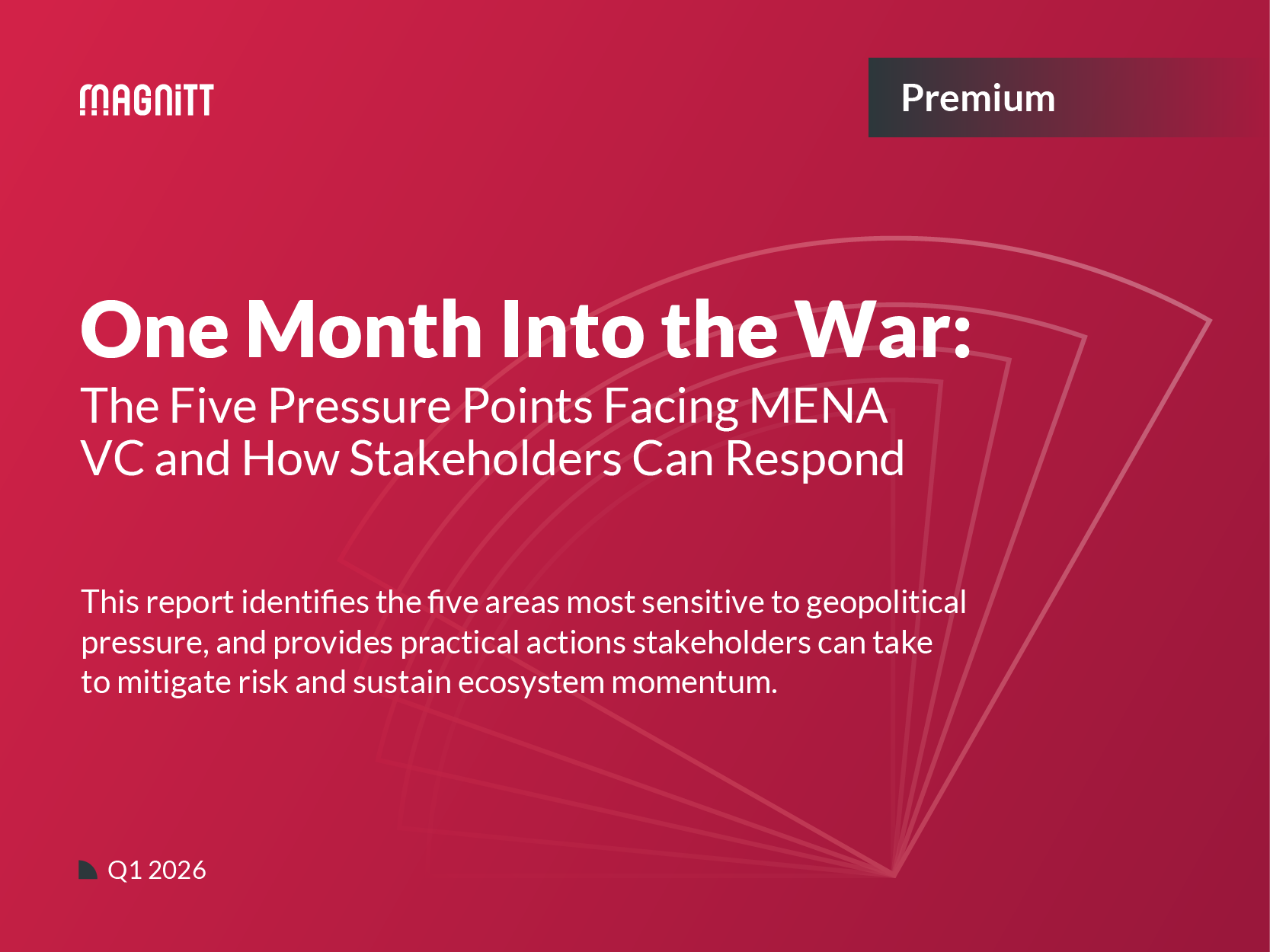 MAGNiTT

Premium

One Month Into the War:

The Five Pressure Points Facing MENA VC and How Stakeholders Can Respond

This report identifies the five areas most sensitive to geopolitical pressure, and provides practical actions stakeholders can take to mitigate risk and sustain ecosystem momentum.

Q1 2026